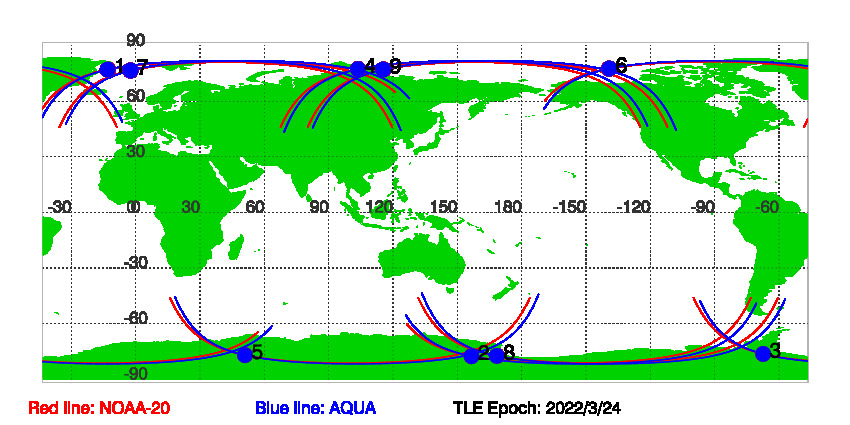 90
1 7
4 9
6
60
30
-30 0 30 60 90 120 150 180 -150 -120 -90 -60
-30
-60
5
2 8
3
-90

Red line: NOAA-20
Blue line: AQUA
TLE Epoch: 2022/3/24